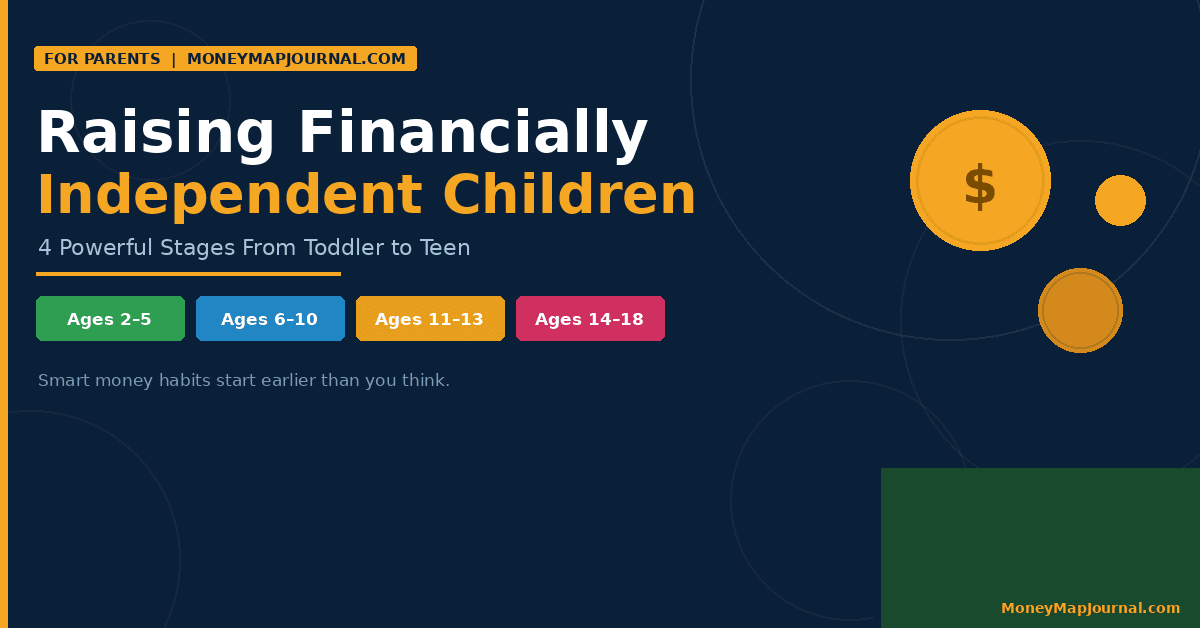 FOR PARENTS | MONEYMAPJOURNAL.COM

Raising Financially
Independent Children

4 Powerful Stages From Toddler to Teen

Ages 2–5

Ages 6–10

Ages 11–13

Ages 14–18

Smart money habits start earlier than you think.

$

MoneyMapJournal.com